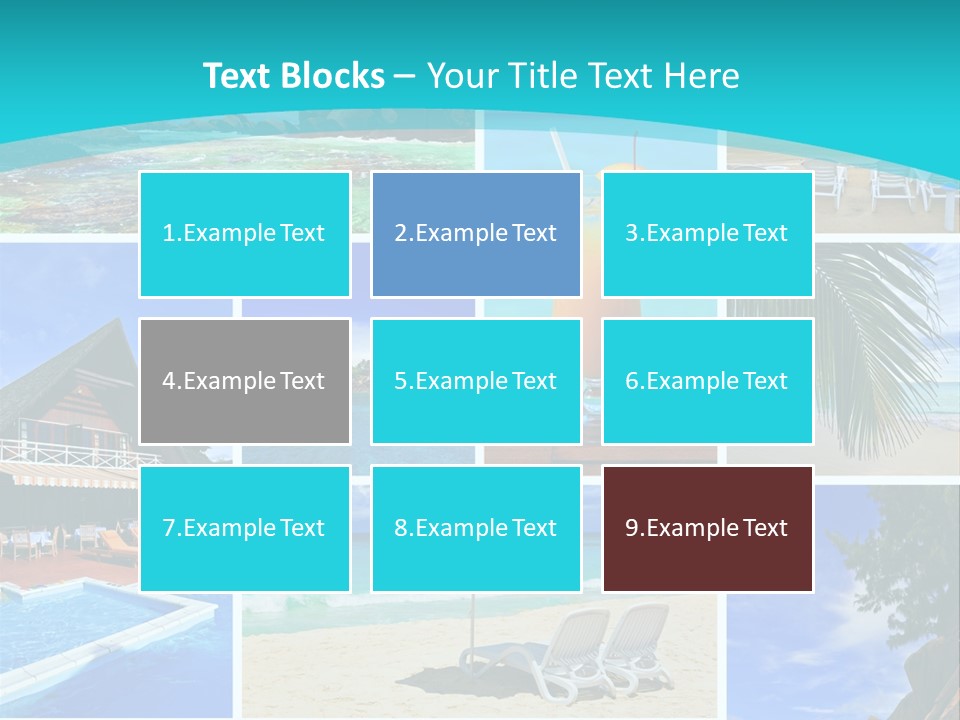 Text Blocks – Your Title Text Here

1.Example Text

2.Example Text

3.Example Text

4.Example Text

5.Example Text

6.Example Text

7.Example Text

8.Example Text

9.Example Text